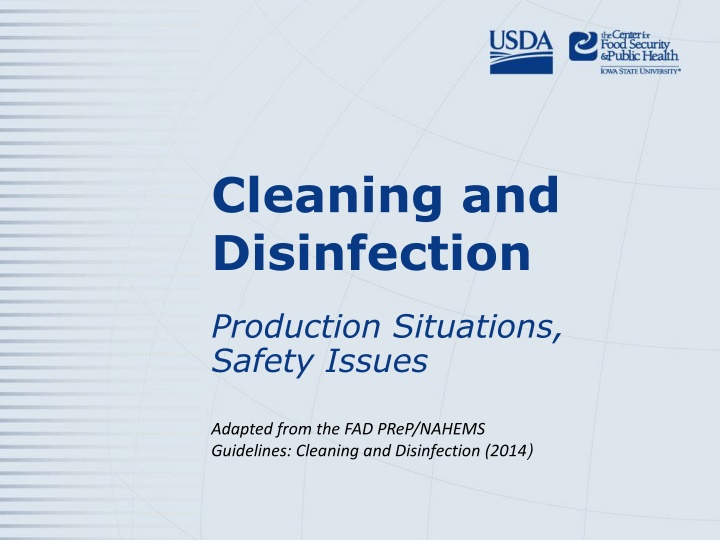 USDA

the Center for Food Security & Public Health
IOWA STATE UNIVERSITY®

Cleaning and Disinfection

Production Situations, Safety Issues

Adapted from the FAD PReP/NAHEMS Guidelines: Cleaning and Disinfection (2014)